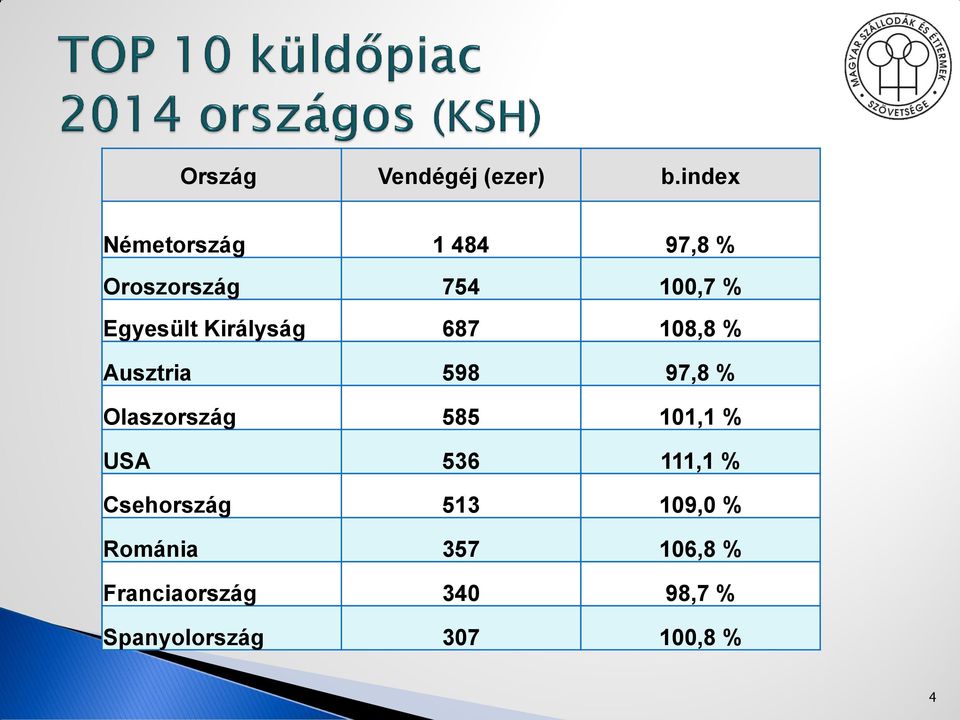 TOP 10 küldőpiac
2014 országos (KSH)

MAGYAR SZÁLLODÁK ÉS ÉTTERMEK SZÖVETSÉGE

| Ország | Vendégéj (ezer) | b.index |
|---|---|---|
| Németország | 1 484 | 97,8 % |
| Oroszország | 754 | 100,7 % |
| Egyesült Királyság | 687 | 108,8 % |
| Ausztria | 598 | 97,8 % |
| Olaszország | 585 | 101,1 % |
| USA | 536 | 111,1 % |
| Csehország | 513 | 109,0 % |
| Románia | 357 | 106,8 % |
| Franciaország | 340 | 98,7 % |
| Spanyolország | 307 | 100,8 % |

4